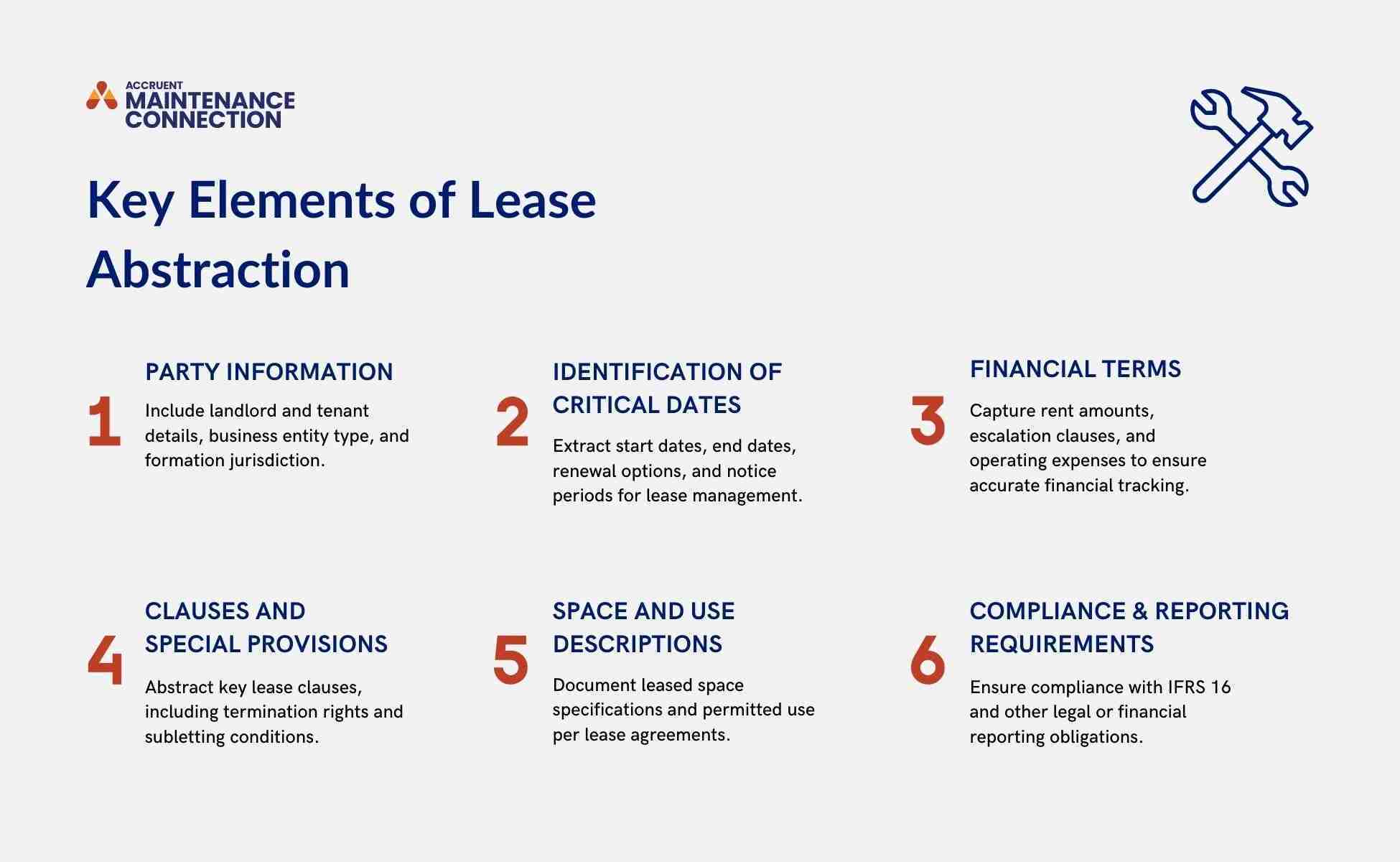 ACCRUENT
MAINTENANCE
CONNECTION

Key Elements of Lease Abstraction

1
PARTY INFORMATION
Include landlord and tenant details, business entity type, and formation jurisdiction.

2
IDENTIFICATION OF CRITICAL DATES
Extract start dates, end dates, renewal options, and notice periods for lease management.

3
FINANCIAL TERMS
Capture rent amounts, escalation clauses, and operating expenses to ensure accurate financial tracking.

4
CLAUSES AND SPECIAL PROVISIONS
Abstract key lease clauses, including termination rights and subletting conditions.

5
SPACE AND USE DESCRIPTIONS
Document leased space specifications and permitted use per lease agreements.

6
COMPLIANCE & REPORTING REQUIREMENTS
Ensure compliance with IFRS 16 and other legal or financial reporting obligations.